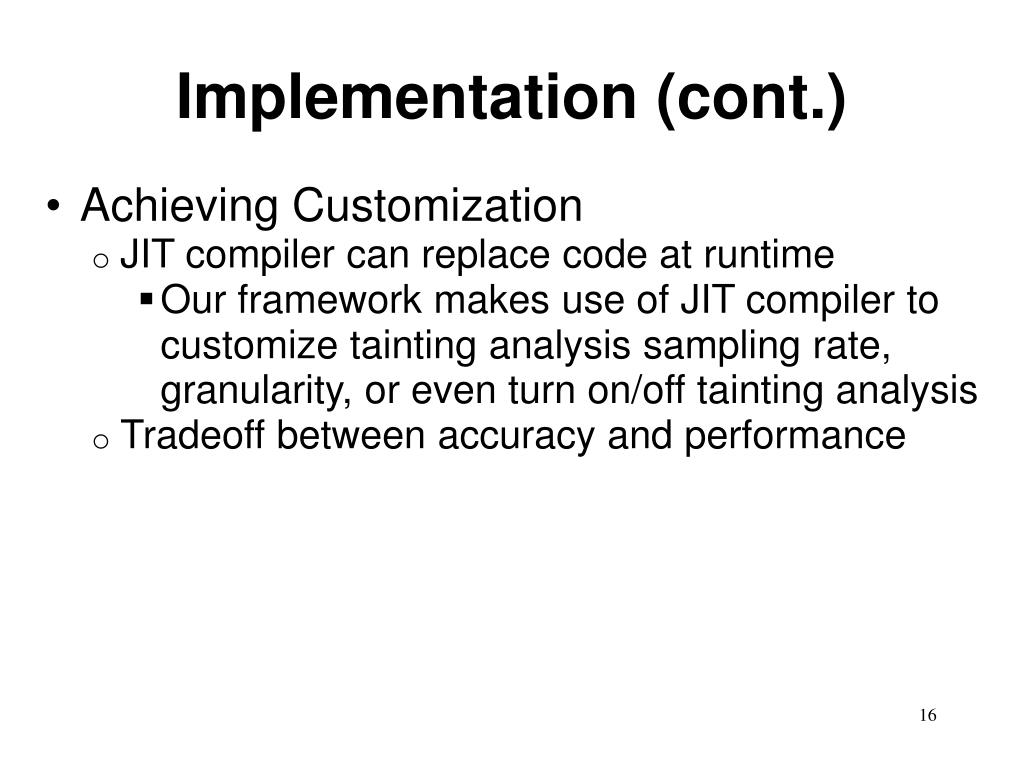 Implementation (cont.)

• Achieving Customization
  o JIT compiler can replace code at runtime
    ▪ Our framework makes use of JIT compiler to customize tainting analysis sampling rate, granularity, or even turn on/off tainting analysis
  o Tradeoff between accuracy and performance

16